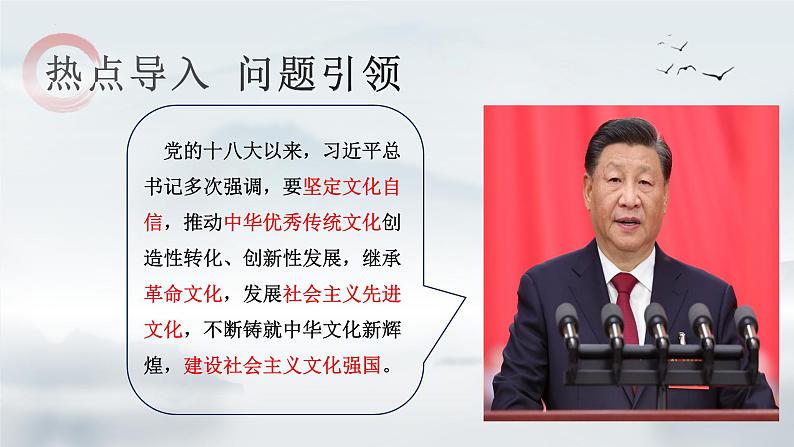 热点导入 问题引领

党的十八大以来，习近平总书记多次强调，要坚定文化自信，推动中华优秀传统文化创造性转化、创新性发展，继承革命文化，发展社会主义先进文化，不断铸就中华文化新辉煌，建设社会主义文化强国。